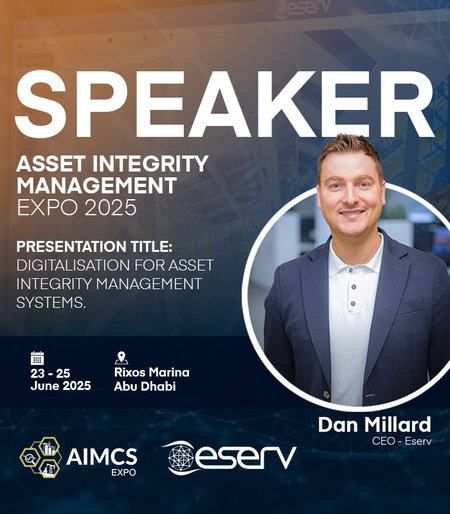 eserv

SPEAKER

ASSET INTEGRITY MANAGEMENT EXPO 2025

PRESENTATION TITLE:
DIGITALISATION FOR ASSET INTEGRITY MANAGEMENT SYSTEMS.

23 - 25 June 2025

Rixos Marina Abu Dhabi

Dan Millard
CEO - Eserv

AIMCS EXPO

eserv